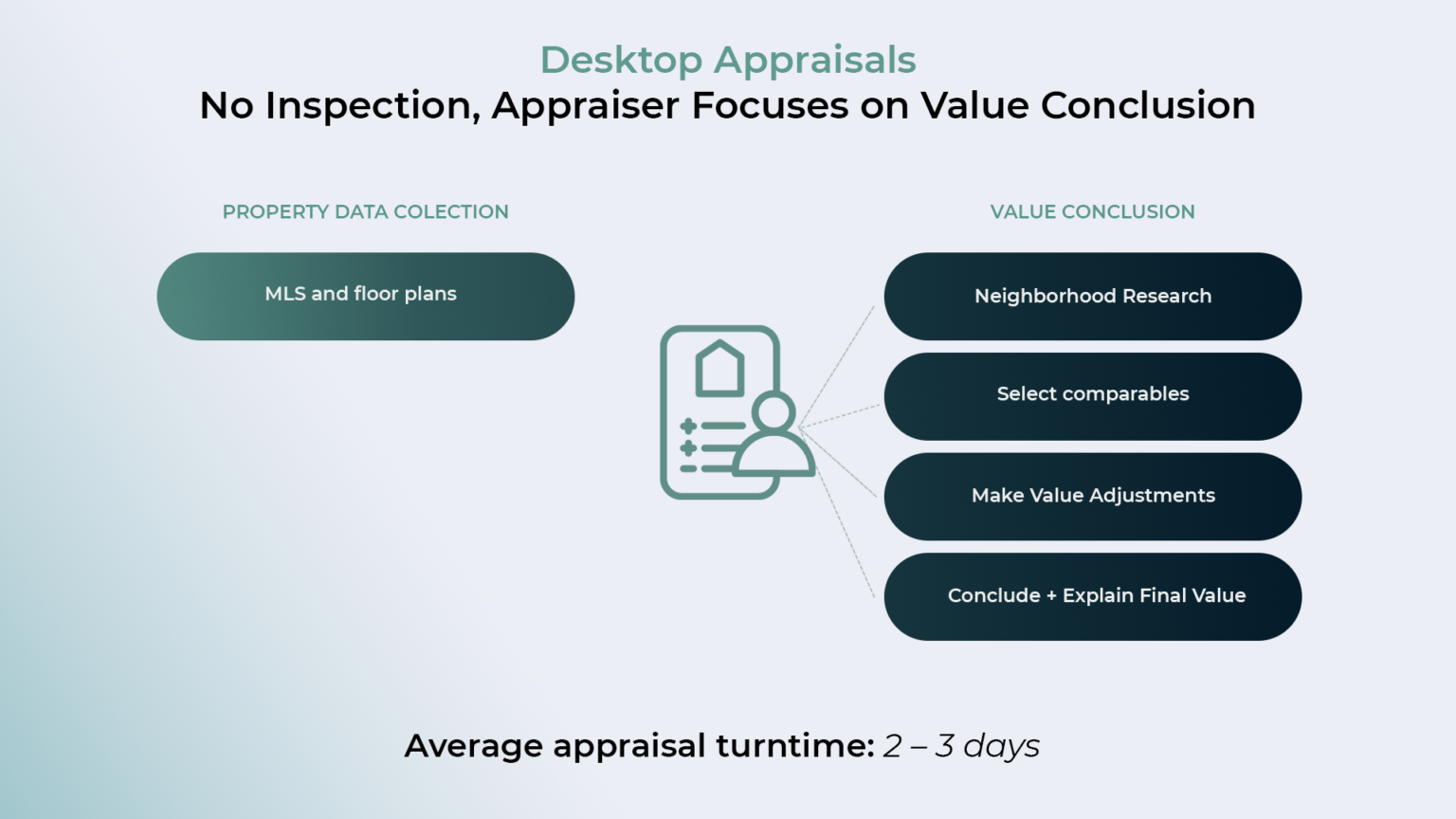 Desktop Appraisals
No Inspection, Appraiser Focuses on Value Conclusion

PROPERTY DATA COLECTION

MLS and floor plans

VALUE CONCLUSION

Neighborhood Research

Select comparables

Make Value Adjustments

Conclude + Explain Final Value

Average appraisal turntime: 2 – 3 days